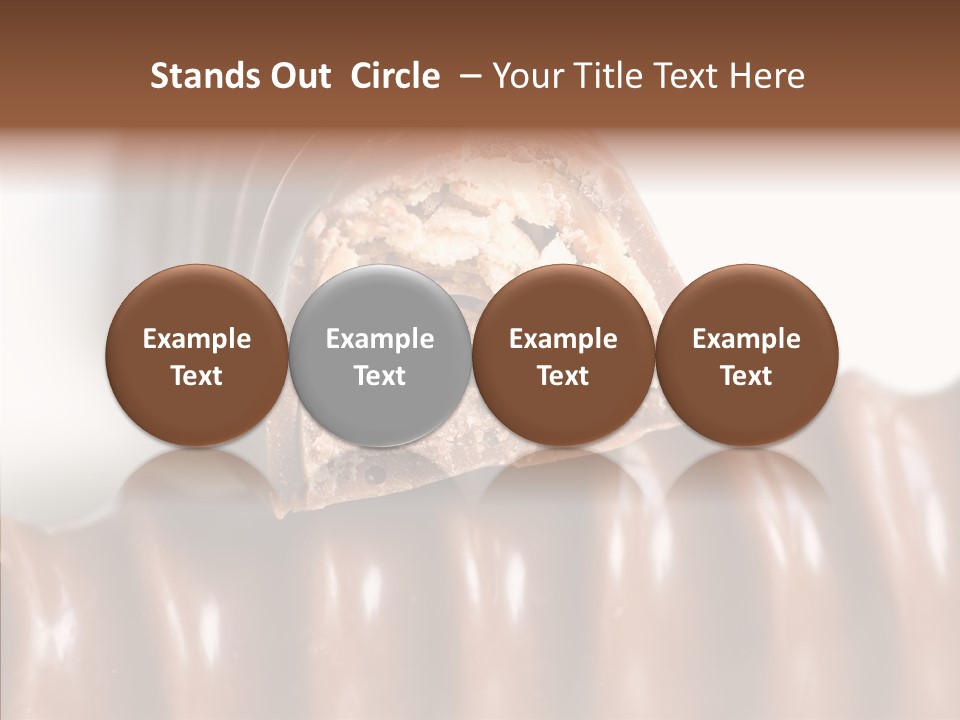 Stands Out Circle – Your Title Text Here

Example Text

Example Text

Example Text

Example Text